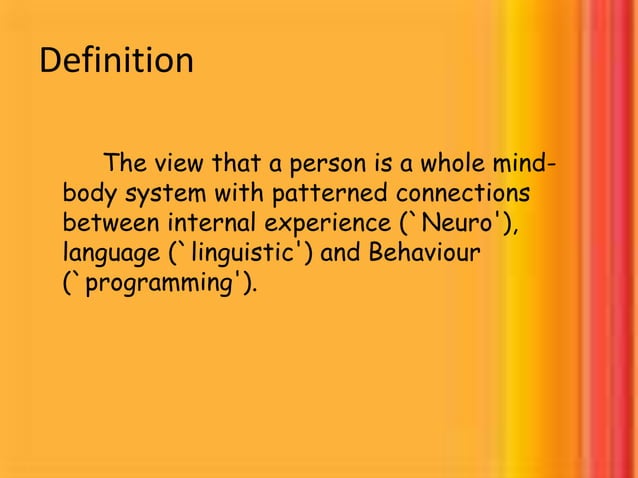 Definition

The view that a person is a whole mind-body system with patterned connections between internal experience (`Neuro'), language (`linguistic') and Behaviour (`programming').